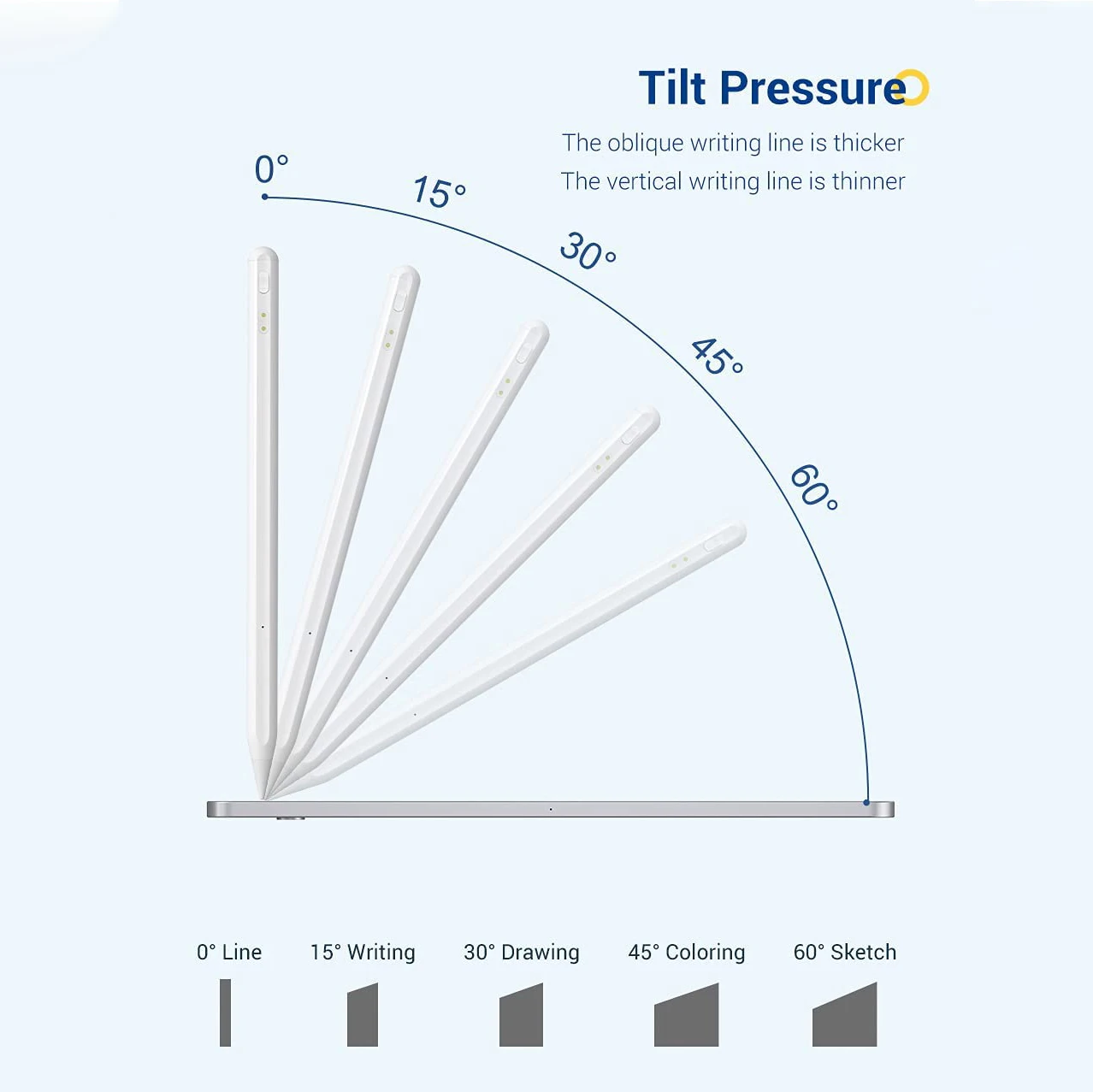 Tilt Pressure

The oblique writing line is thicker
The vertical writing line is thinner

0°
15°
30°
45°
60°

0° Line
15° Writing
30° Drawing
45° Coloring
60° Sketch